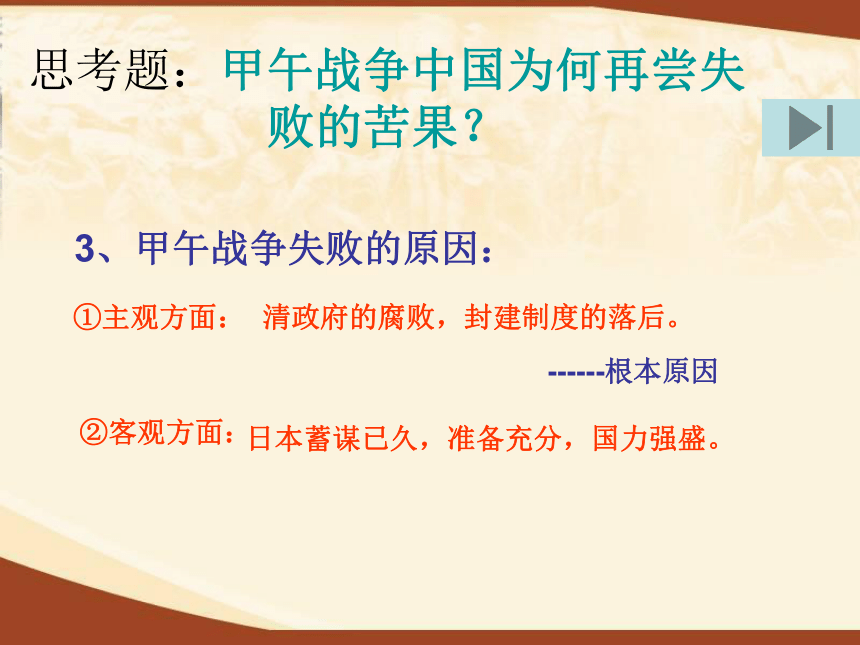 思考题：甲午战争中国为何再尝失败的苦果？

3、甲午战争失败的原因：

①主观方面： 清政府的腐败，封建制度的落后。

------根本原因

②客观方面：日本蓄谋已久，准备充分，国力强盛。